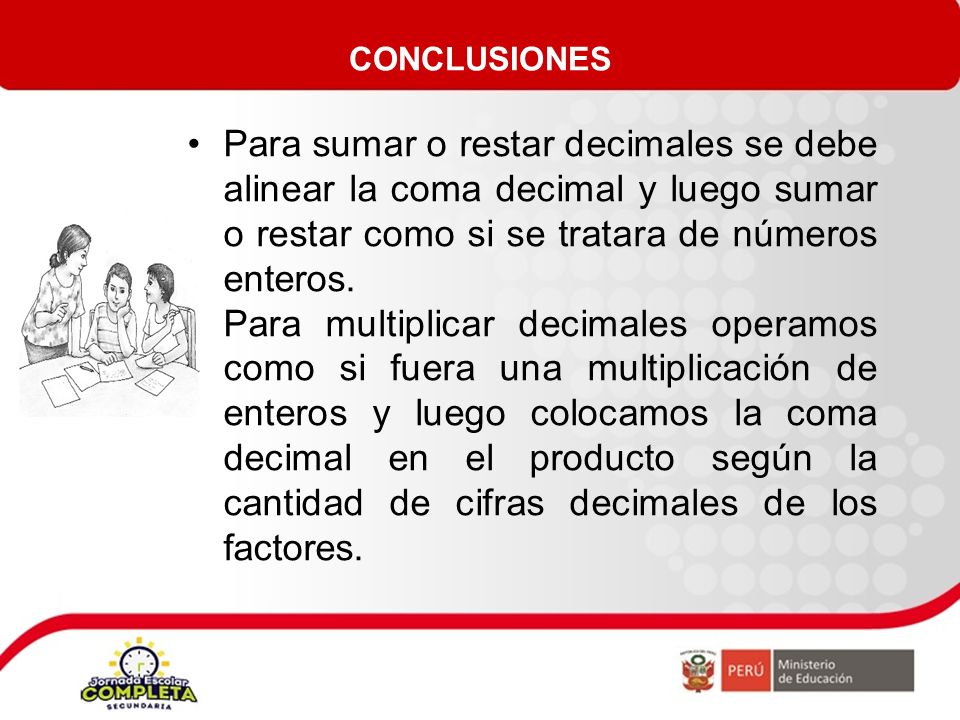 CONCLUSIONES

• Para sumar o restar decimales se debe alinear la coma decimal y luego sumar o restar como si se tratara de números enteros.
Para multiplicar decimales operamos como si fuera una multiplicación de enteros y luego colocamos la coma decimal en el producto según la cantidad de cifras decimales de los factores.

Jornada Escolar COMPLETA SECUNDARIA

PERÚ Ministerio de Educación